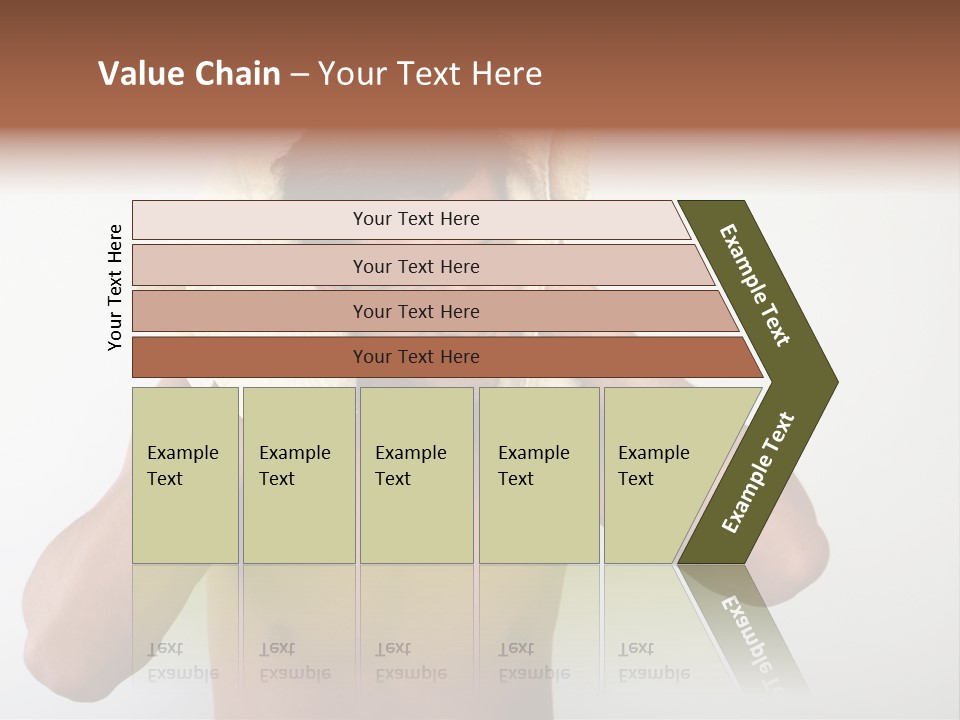 Value Chain – Your Text Here

Your Text Here

Your Text Here

Your Text Here

Your Text Here

Your Text Here

Example Text

Example Text

Example Text

Example Text

Example Text

Example Text

Example Text